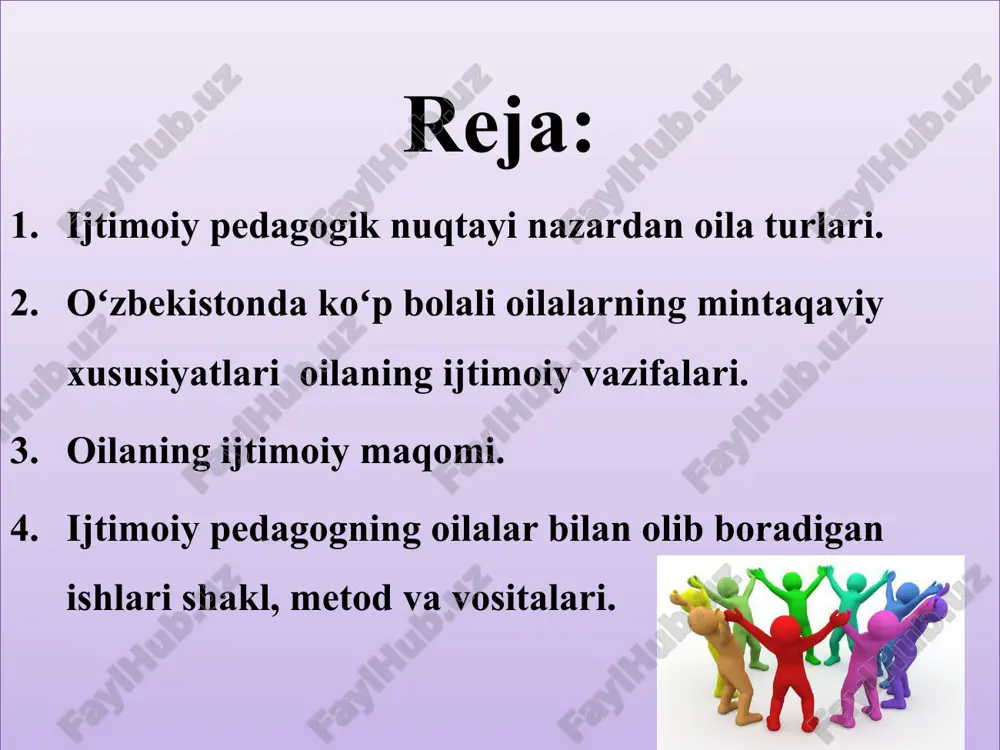 Reja:

1. Ijtimoiy pedagogik nuqtayi nazardan oila turlari.

2. O‘zbekistonda ko‘p bolali oilalarning mintaqaviy xususiyatlari oilaning ijtimoiy vazifalari.

3. Oilaning ijtimoiy maqomi.

4. Ijtimoiy pedagogning oilalar bilan olib boradigan ishlari shakl, metod va vositalari.

FaylHub.uz